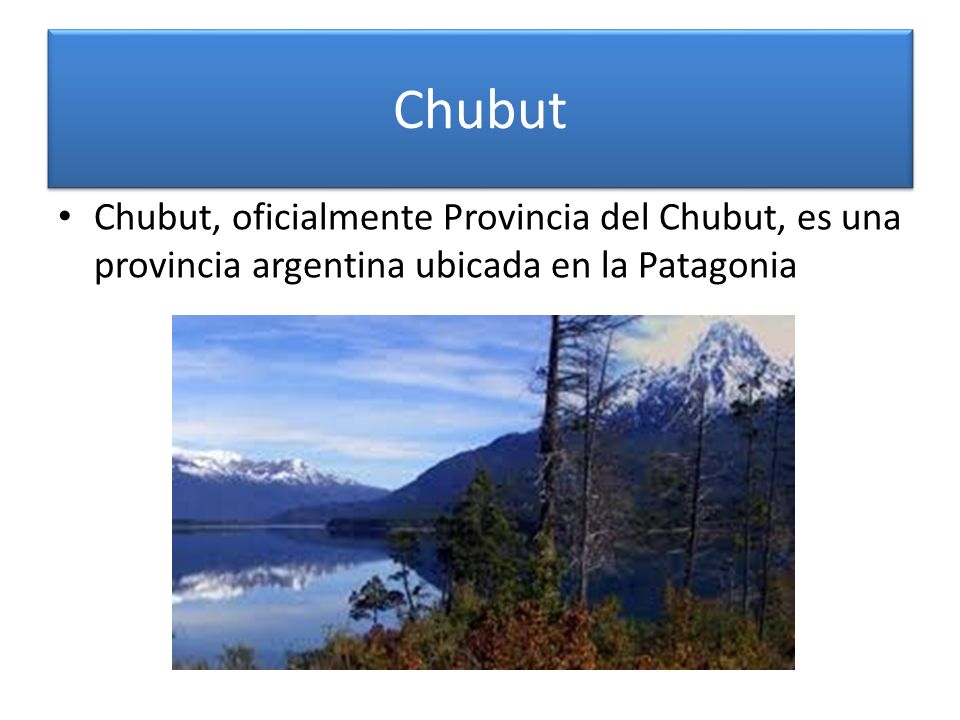 Chubut

• Chubut, oficialmente Provincia del Chubut, es una provincia argentina ubicada en la Patagonia